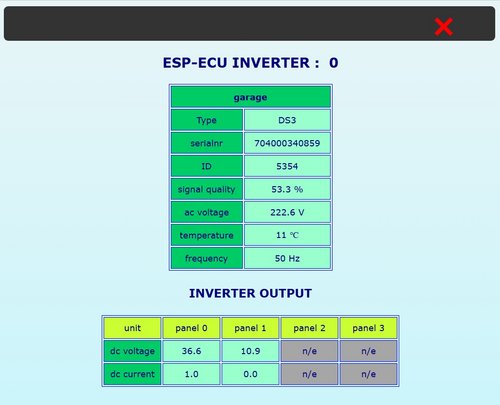 ESP-ECU INVERTER : 0

| garage | |
|---|---|
| Type | DS3 |
| serialnr | 704000340859 |
| ID | 5354 |
| signal quality | 53.3 % |
| ac voltage | 222.6 V |
| temperature | 11 ℃ |
| frequency | 50 Hz |

INVERTER OUTPUT

| unit | panel 0 | panel 1 | panel 2 | panel 3 |
|---|---|---|---|---|
| dc voltage | 36.6 | 10.9 | n/e | n/e |
| dc current | 1.0 | 0.0 | n/e | n/e |